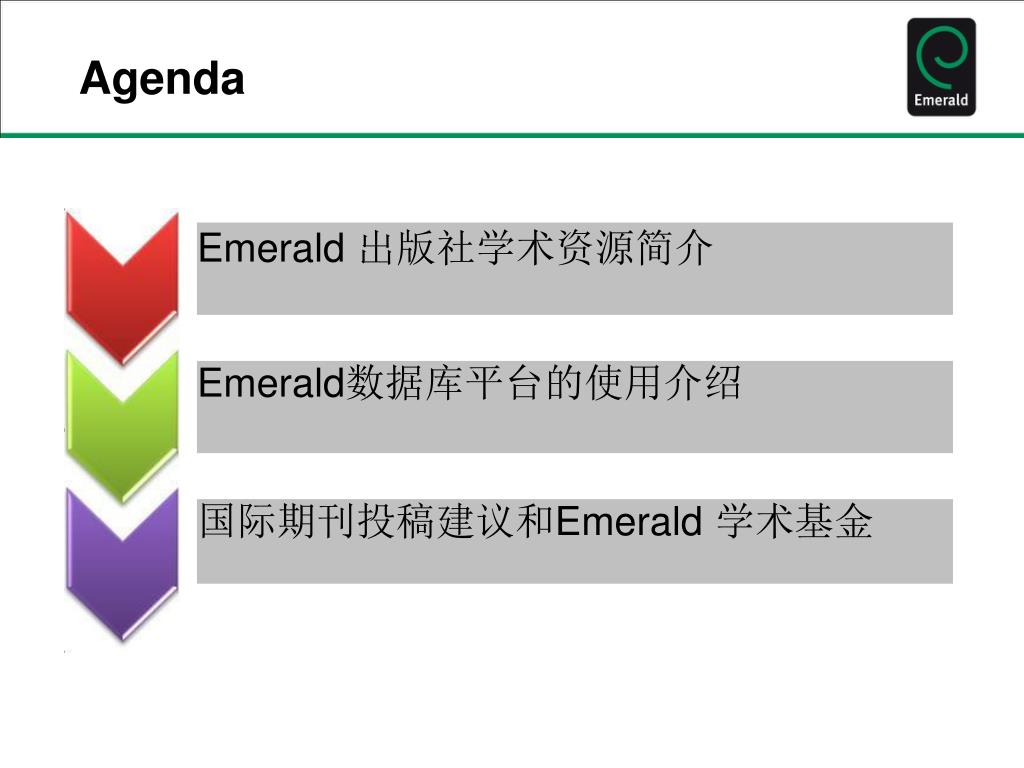 Agenda

Emerald

Emerald 出版社学术资源简介

Emerald数据库平台的使用介绍

国际期刊投稿建议和Emerald 学术基金